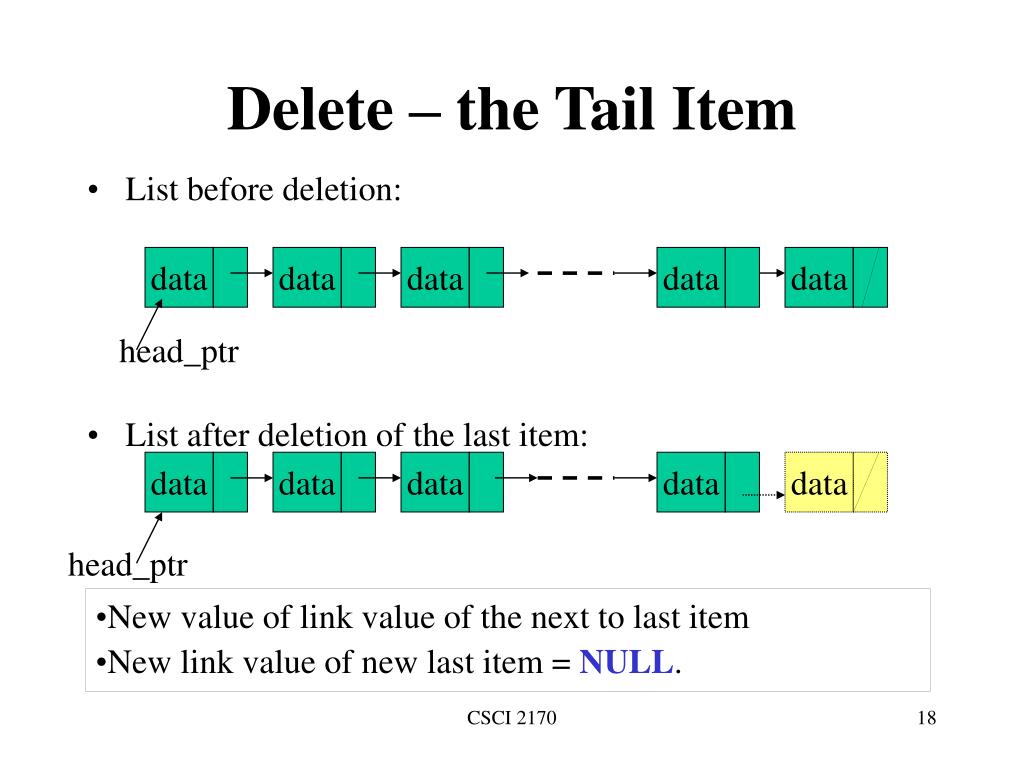 Delete – the Tail Item

• List before deletion:

data data data data data

head_ptr

• List after deletion of the last item:

data data data data data

head_ptr

•New value of link value of the next to last item
•New link value of new last item = NULL.

CSCI 2170

18